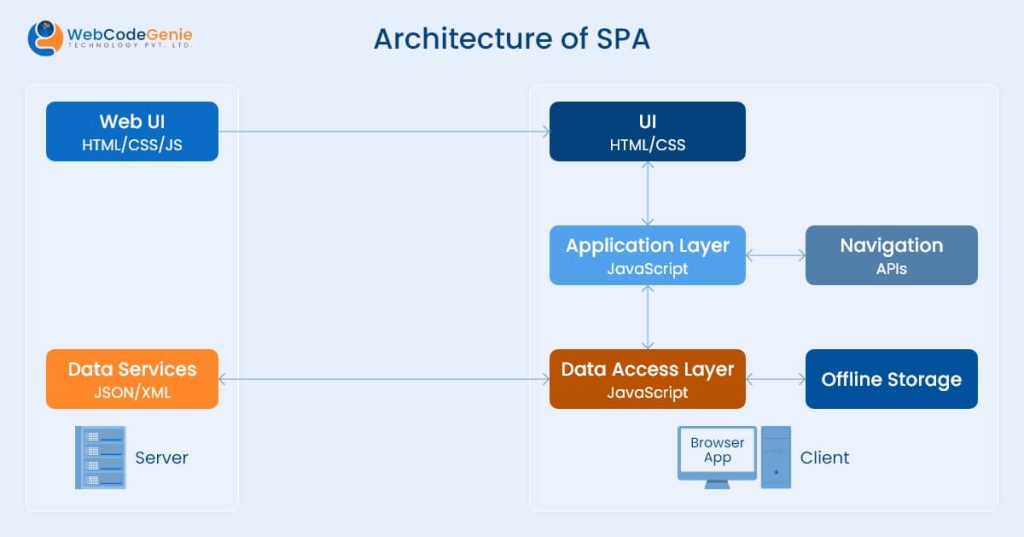 WebCodeGenie
TECHNOLOGY PVT. LTD.

Architecture of SPA

Web UI
HTML/CSS/JS

Data Services
JSON/XML

Server

UI
HTML/CSS

Application Layer
JavaScript

Navigation
APIs

Data Access Layer
JavaScript

Offline Storage

Browser App

Client